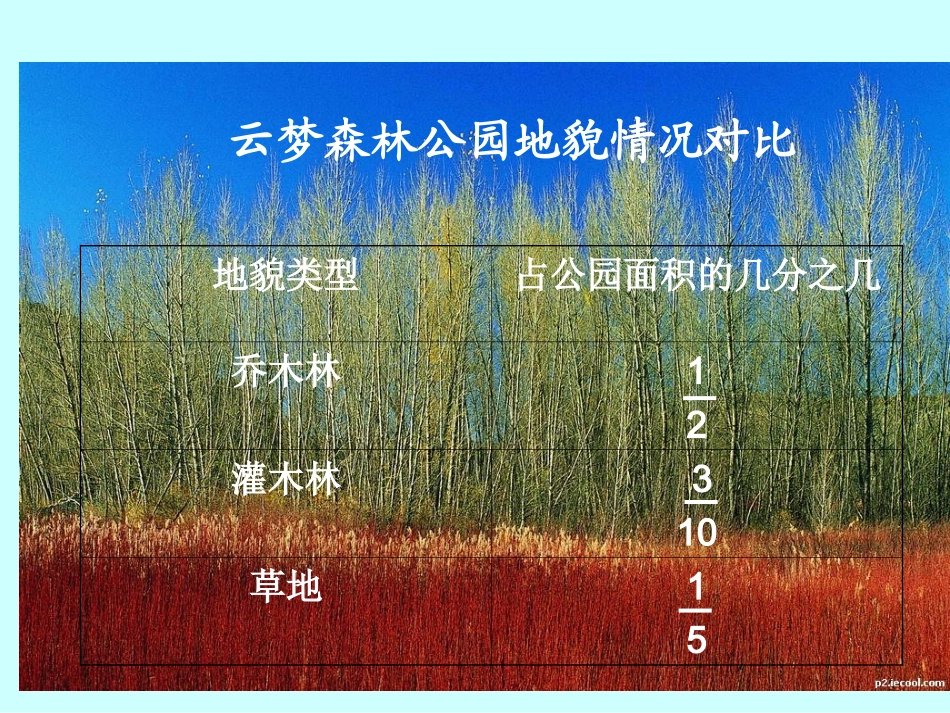 云梦森林公园地貌情况对比

| 地貌类型 | 占公园面积的几分之几 |
|---|---|
| 乔木林 | $\frac{1}{2}$ |
| 灌木林 | $\frac{3}{10}$ |
| 草地 | $\frac{1}{5}$ |

p2.iecool.com